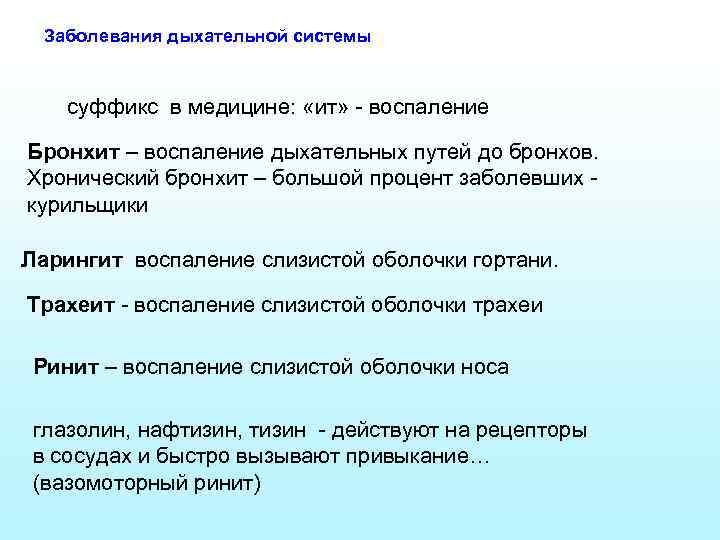 Заболевания дыхательной системы

суффикс в медицине: «ит» - воспаление

Бронхит – воспаление дыхательных путей до бронхов. Хронический бронхит – большой процент заболевших - курильщики

Ларингит воспаление слизистой оболочки гортани.

Трахеит - воспаление слизистой оболочки трахеи

Ринит – воспаление слизистой оболочки носа

глазолин, нафтизин, тизин - действуют на рецепторы в сосудах и быстро вызывают привыкание… (вазомоторный ринит)